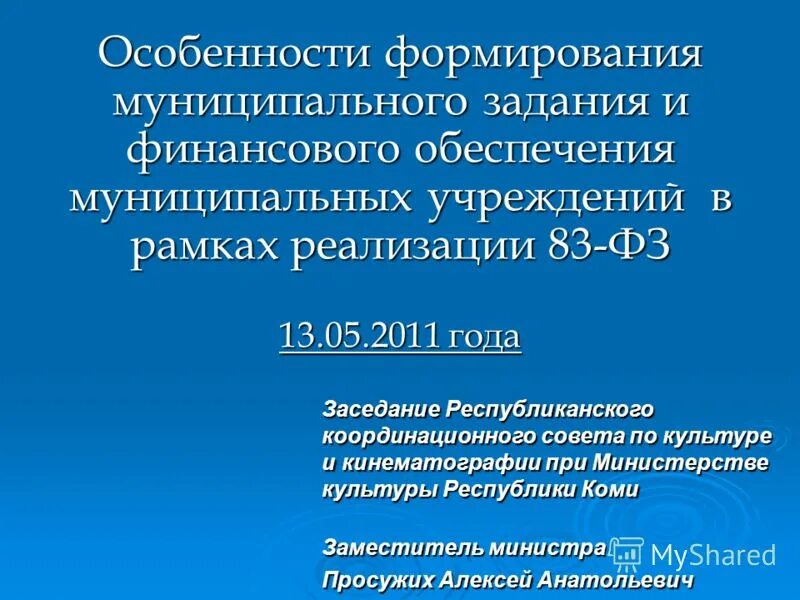 Особенности формирования муниципального задания и финансового обеспечения муниципальных учреждений в рамках реализации 83-ФЗ

13.05.2011 года

Заседание Республиканского координационного совета по культуре и кинематографии при Министерстве культуры Республики Коми

Заместитель министра

Просужих Алексей Анатольевич

MyShared